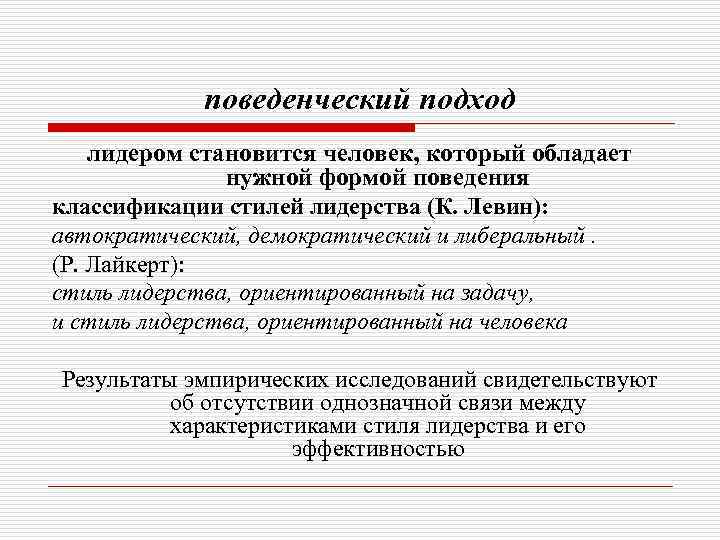 поведенческий подход

лидером становится человек, который обладает нужной формой поведения

классификации стилей лидерства (К. Левин):
автократический, демократический и либеральный .
(Р. Лайкерт):
стиль лидерства, ориентированный на задачу,
и стиль лидерства, ориентированный на человека

Результаты эмпирических исследований свидетельствуют об отсутствии однозначной связи между характеристиками стиля лидерства и его эффективностью